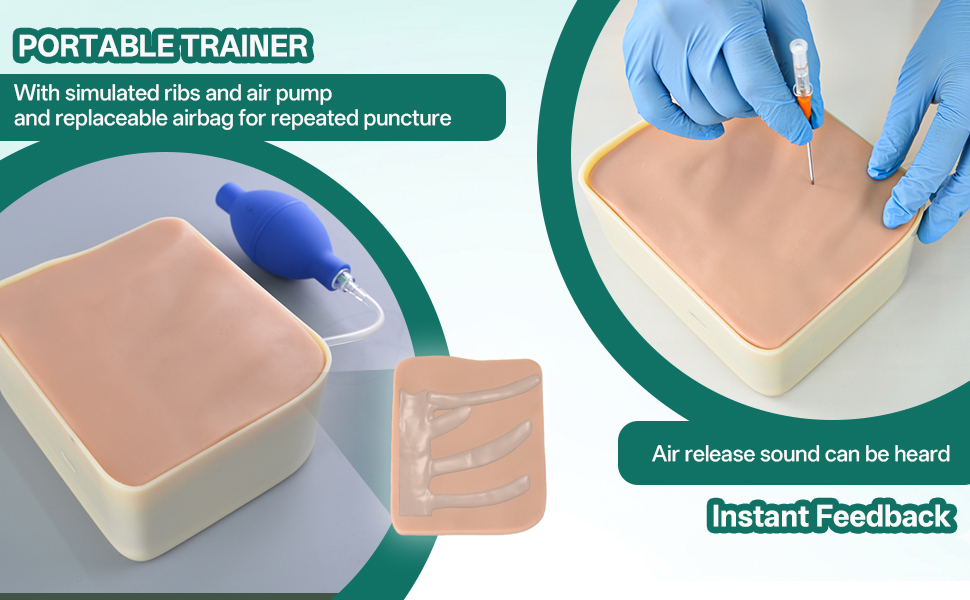 PORTABLE TRAINER

With simulated ribs and air pump and replaceable airbag for repeated puncture

Air release sound can be heard

Instant Feedback